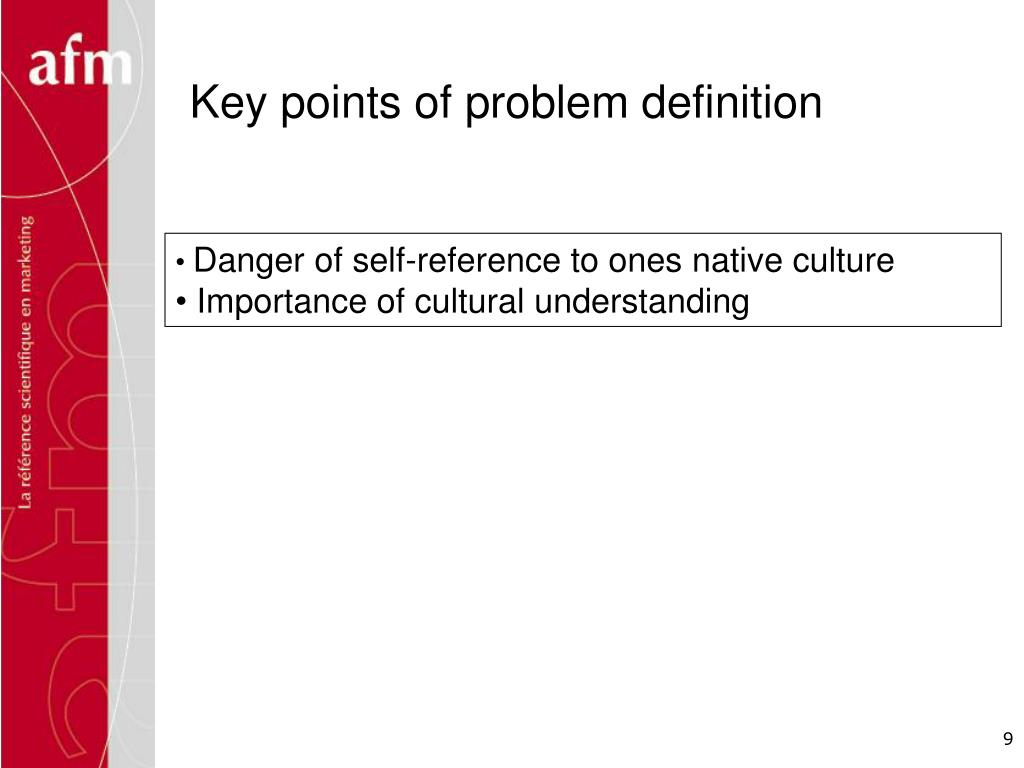 afm

La référence scientifique en marketing

Key points of problem definition

• Danger of self-reference to ones native culture
• Importance of cultural understanding

9